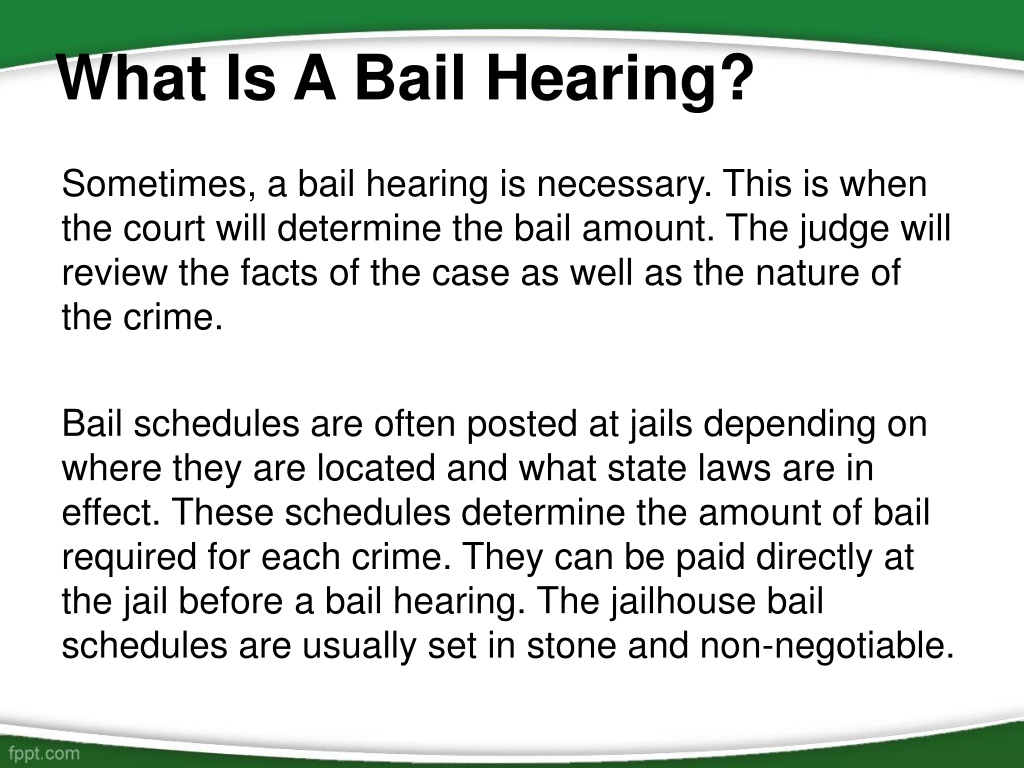 What Is A Bail Hearing?

Sometimes, a bail hearing is necessary. This is when the court will determine the bail amount. The judge will review the facts of the case as well as the nature of the crime.

Bail schedules are often posted at jails depending on where they are located and what state laws are in effect. These schedules determine the amount of bail required for each crime. They can be paid directly at the jail before a bail hearing. The jailhouse bail schedules are usually set in stone and non-negotiable.

fppt.com